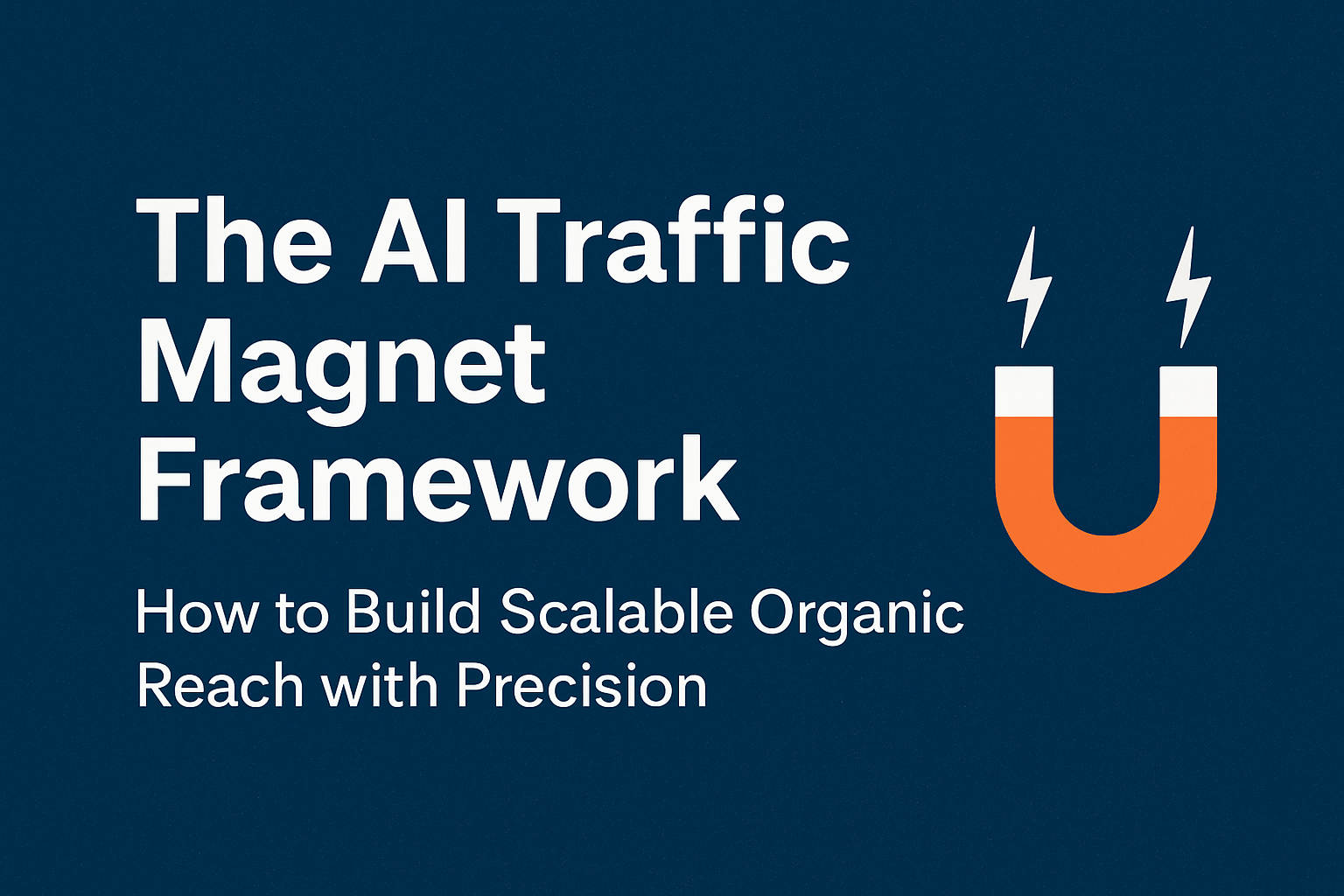 The AI Traffic Magnet Framework

How to Build Scalable Organic Reach with Precision